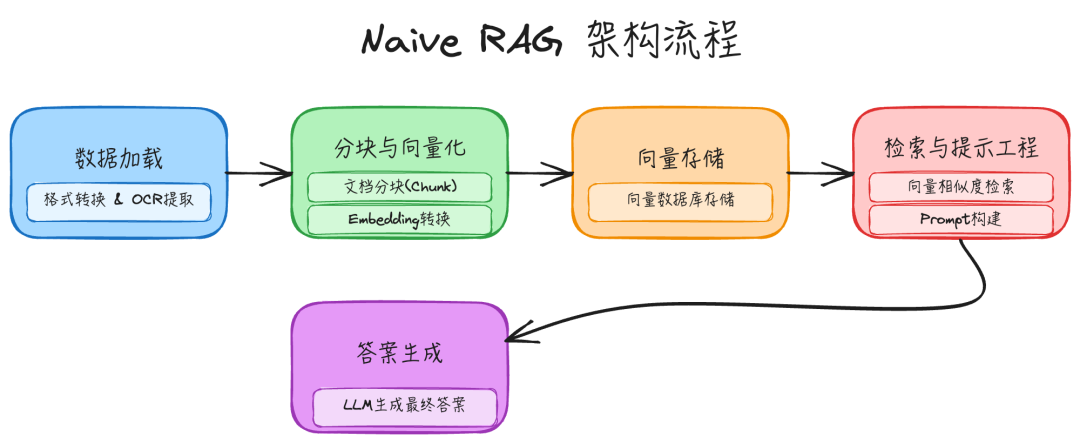 Naive RAG 架构流程

数据加载

格式转换 & OCR提取

分块与向量化

文档分块(Chunk)

Embedding转换

向量存储

向量数据库存储

检索与提示工程

向量相似度检索

Prompt构建

答案生成

LLM生成最终答案